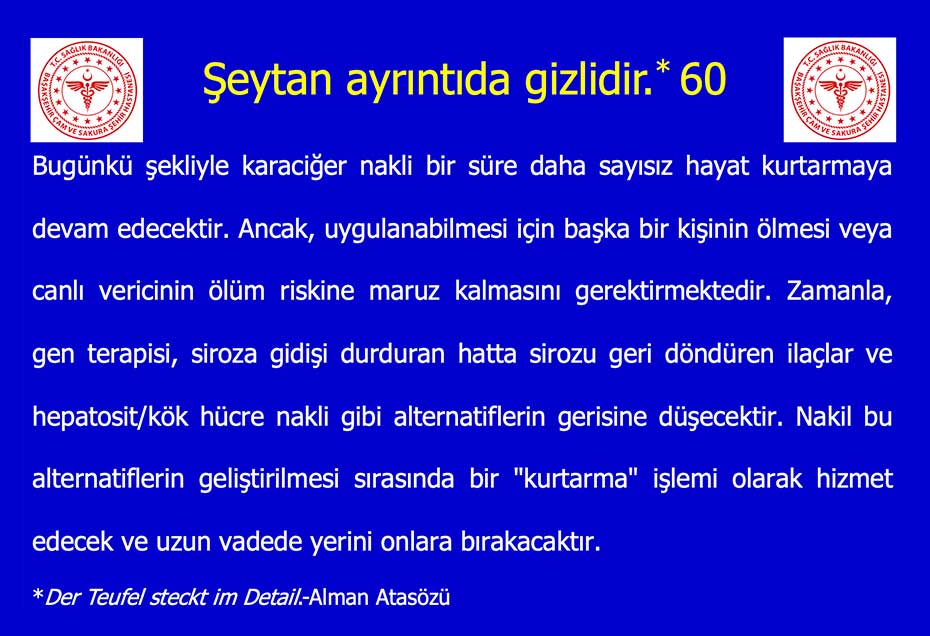 T.C. SAĞLIK BAKANLIĞI BAŞAKŞEHİR ÇAM VE SAKURA ŞEHİR HASTANESİ

Şeytan ayrıntıda gizlidir.* 60

T.C. SAĞLIK BAKANLIĞI BAŞAKŞEHİR ÇAM VE SAKURA ŞEHİR HASTANESİ

Bugünkü şekliyle karaciğer nakli bir süre daha sayısız hayat kurtarmaya devam edecektir. Ancak, uygulanabilmesi için başka bir kişinin ölmesi veya canlı vericinin ölüm riskine maruz kalmasını gerektirmektedir. Zamanla, gen terapisi, siroza gidişi durduran hatta sirozu geri döndüren ilaçlar ve hepatosit/kök hücre nakli gibi alternatiflerin gerisine düşecektir. Nakil bu alternatiflerin geliştirilmesi sırasında bir "kurtarma" işlemi olarak hizmet edecek ve uzun vadede yerini onlara bırakacaktır.

*Der Teufel steckt im Detail.-Alman Atasözü